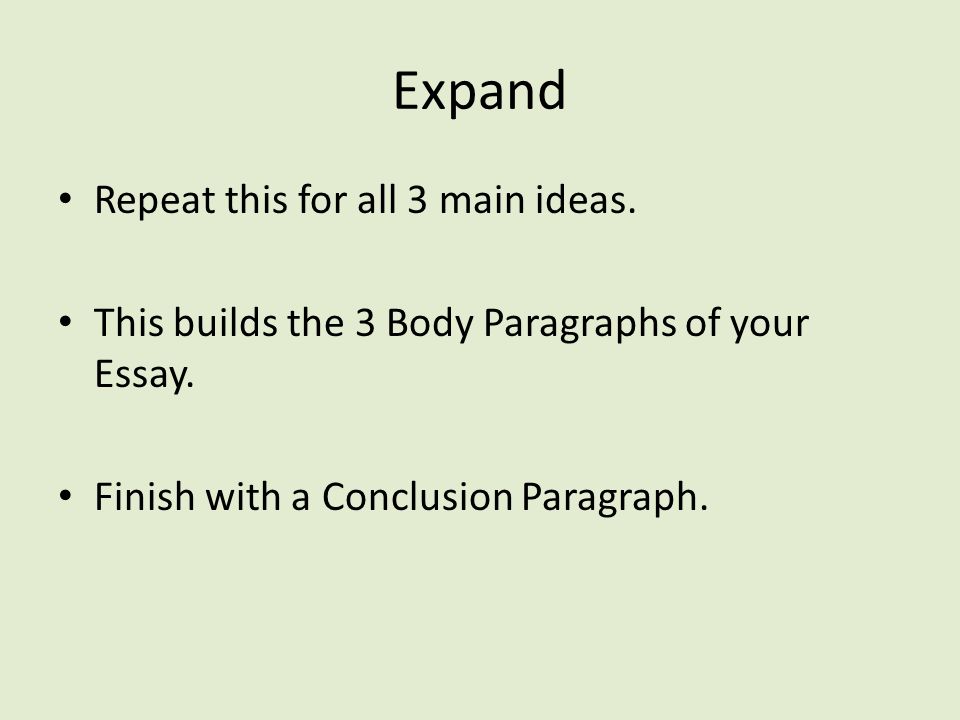 Expand

• Repeat this for all 3 main ideas.

• This builds the 3 Body Paragraphs of your Essay.

• Finish with a Conclusion Paragraph.